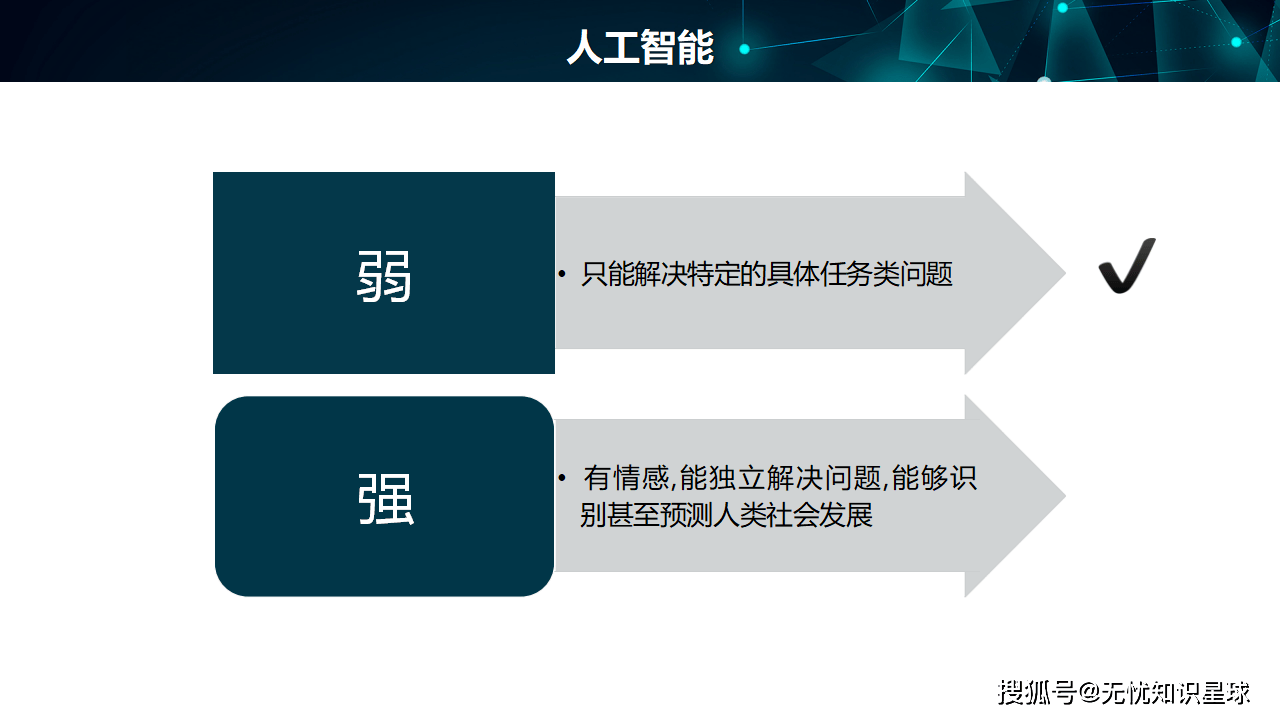 人工智能

弱

• 只能解决特定的具体任务类问题

✓

强

• 有情感,能独立解决问题,能够识别甚至预测人类社会发展

搜狐号@无忧知识星球